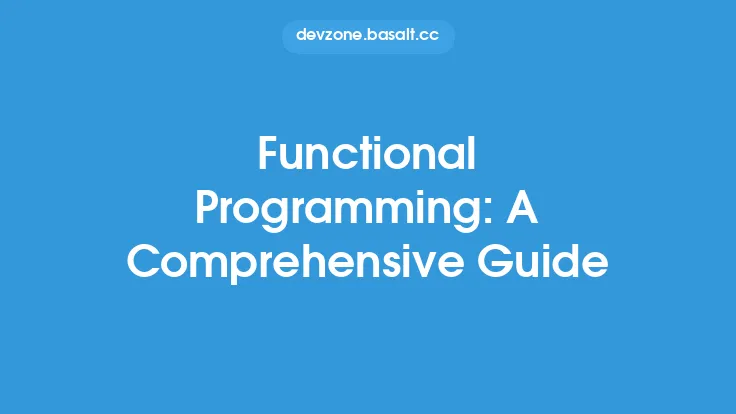 devzone.basalt.cc

Functional Programming: A Comprehensive Guide